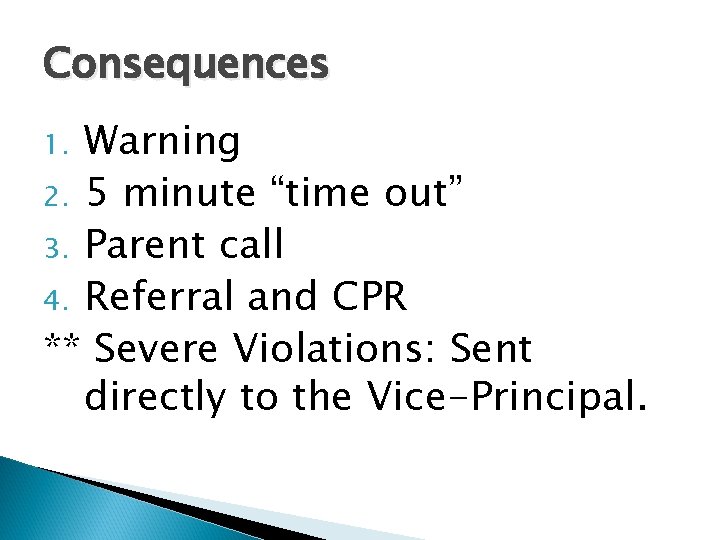 Consequences

1. Warning
2. 5 minute “time out”
3. Parent call
4. Referral and CPR
** Severe Violations: Sent directly to the Vice-Principal.